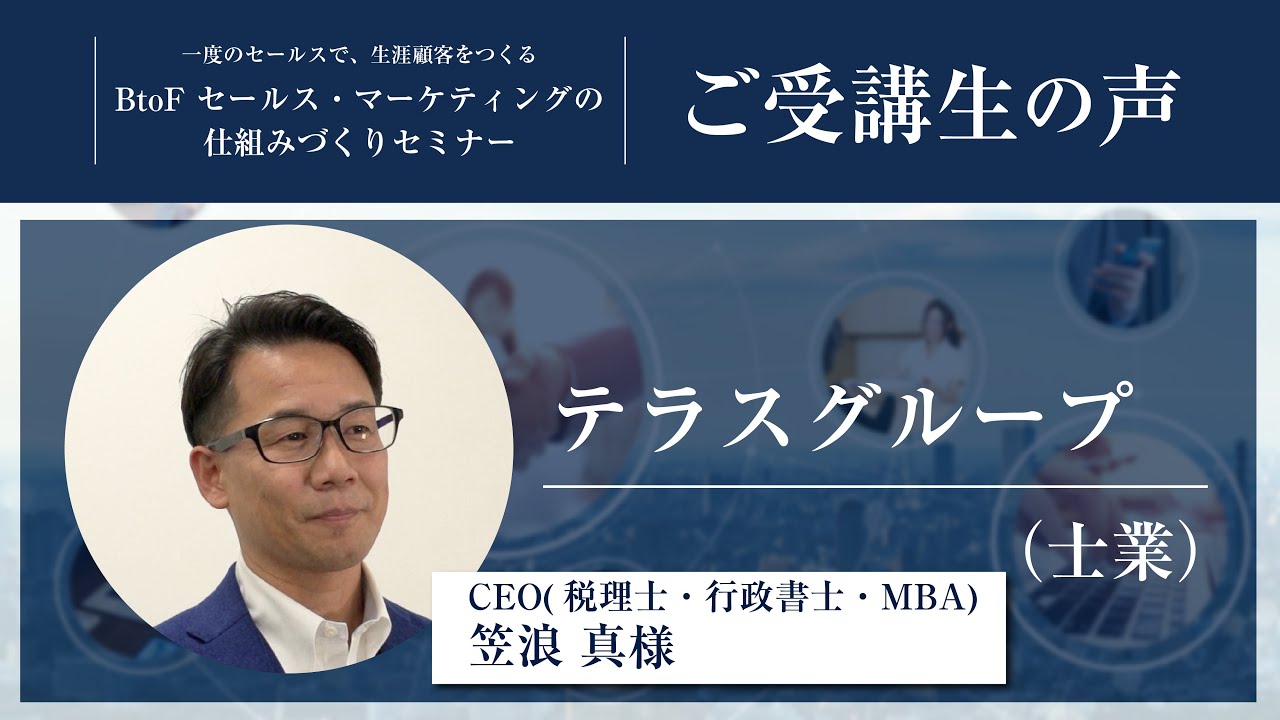 一度のセールスで、生涯顧客をつくる
BtoF セールス・マーケティングの
仕組みづくりセミナー

ご受講生の声

テラスグループ

（士業）

CEO( 税理士・行政書士・MBA)
笠浪 真様